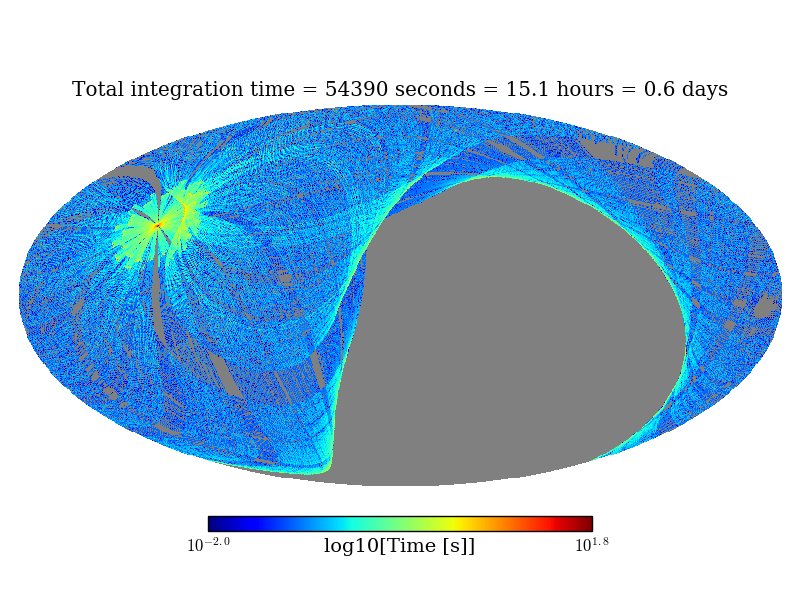 Total integration time = 54390 seconds = 15.1 hours = 0.6 days

$10^{-2.0}$ log10[Time [s]] $10^{1.8}$